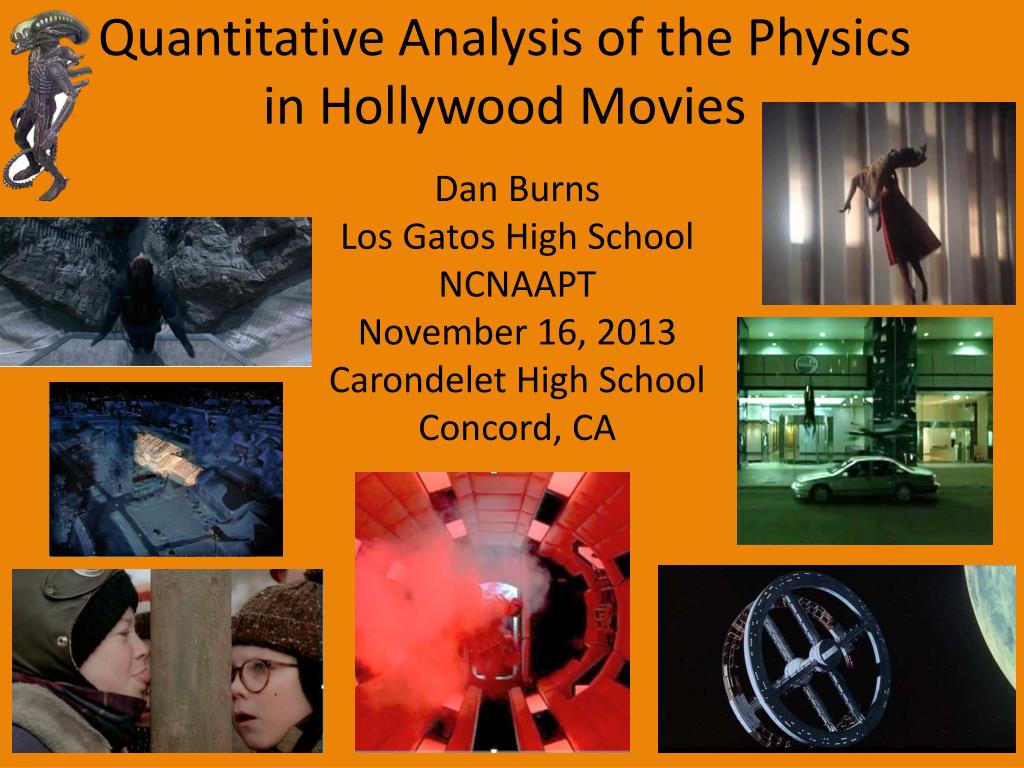 Quantitative Analysis of the Physics in Hollywood Movies

Dan Burns
Los Gatos High School
NCNAAPT
November 16, 2013
Carondelet High School
Concord, CA